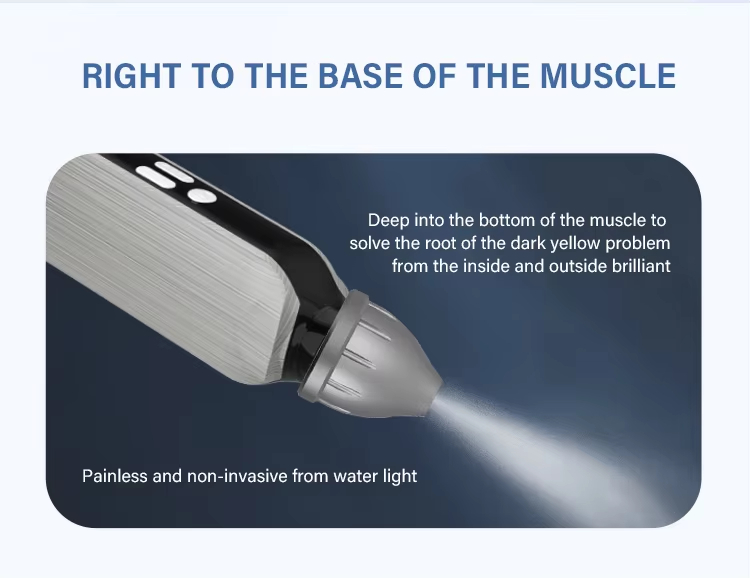 RIGHT TO THE BASE OF THE MUSCLE

Deep into the bottom of the muscle to solve the root of the dark yellow problem from the inside and outside brilliant

Painless and non-invasive from water light